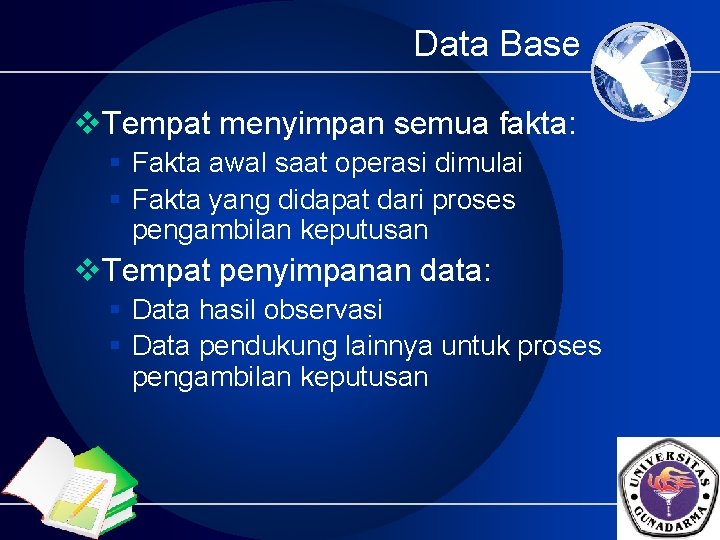 Data Base

❖Tempat menyimpan semua fakta:
▪ Fakta awal saat operasi dimulai
▪ Fakta yang didapat dari proses pengambilan keputusan

❖Tempat penyimpanan data:
▪ Data hasil observasi
▪ Data pendukung lainnya untuk proses pengambilan keputusan

UNIVERSITAS GUNADARMA